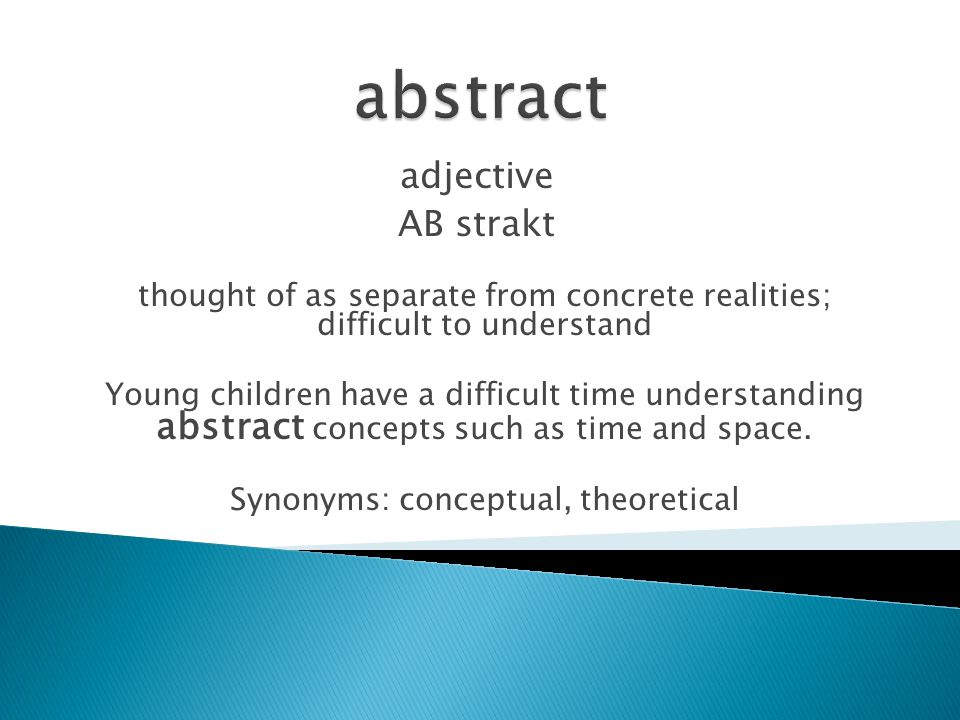 abstract

adjective
AB strakt

thought of as separate from concrete realities; difficult to understand

Young children have a difficult time understanding abstract concepts such as time and space.

Synonyms: conceptual, theoretical